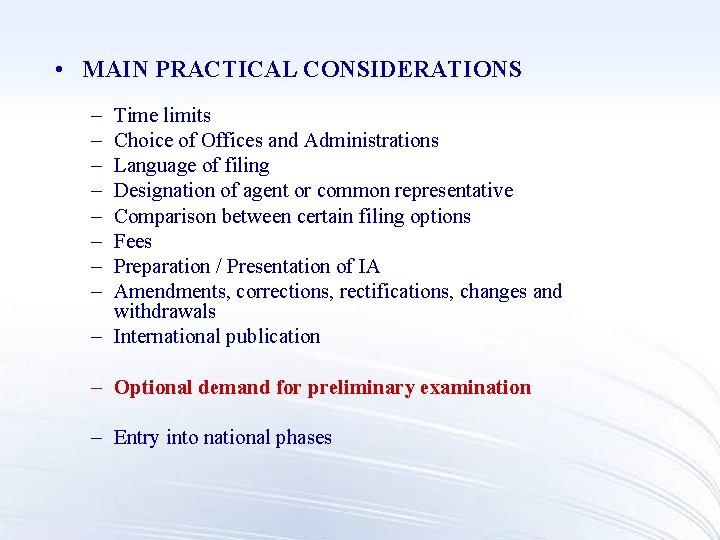 • MAIN PRACTICAL CONSIDERATIONS

– Time limits
– Choice of Offices and Administrations
– Language of filing
– Designation of agent or common representative
– Comparison between certain filing options
– Fees
– Preparation / Presentation of IA
– Amendments, corrections, rectifications, changes and withdrawals
– International publication

– Optional demand for preliminary examination

– Entry into national phases